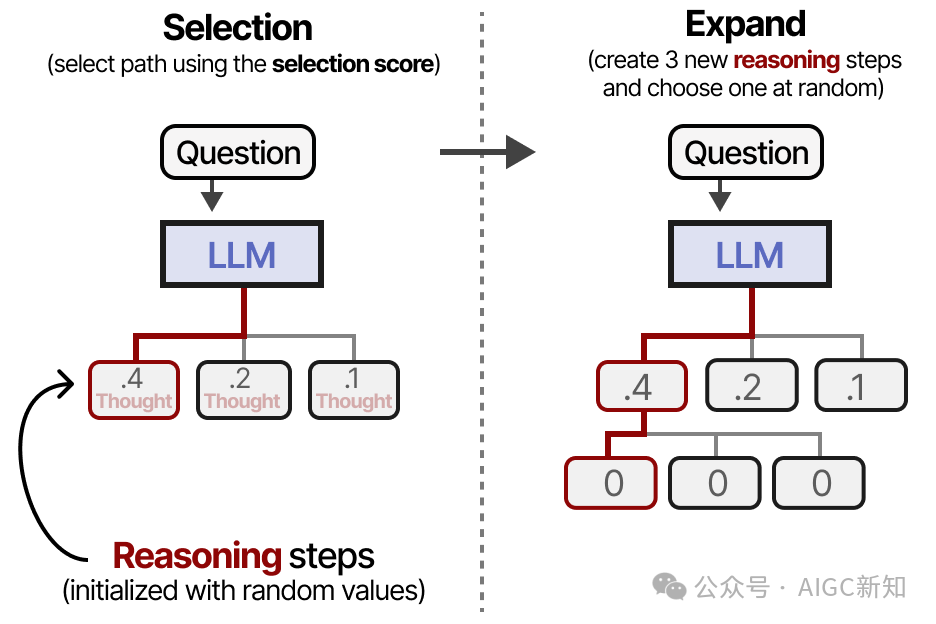 Selection
(select path using the selection score)

Question

LLM

.4
Thought

.2
Thought

.1
Thought

Reasoning steps
(initialized with random values)

Expand
(create 3 new reasoning steps and choose one at random)

Question

LLM

.4

.2

.1

0

0

0

公众号 · AIGC新知